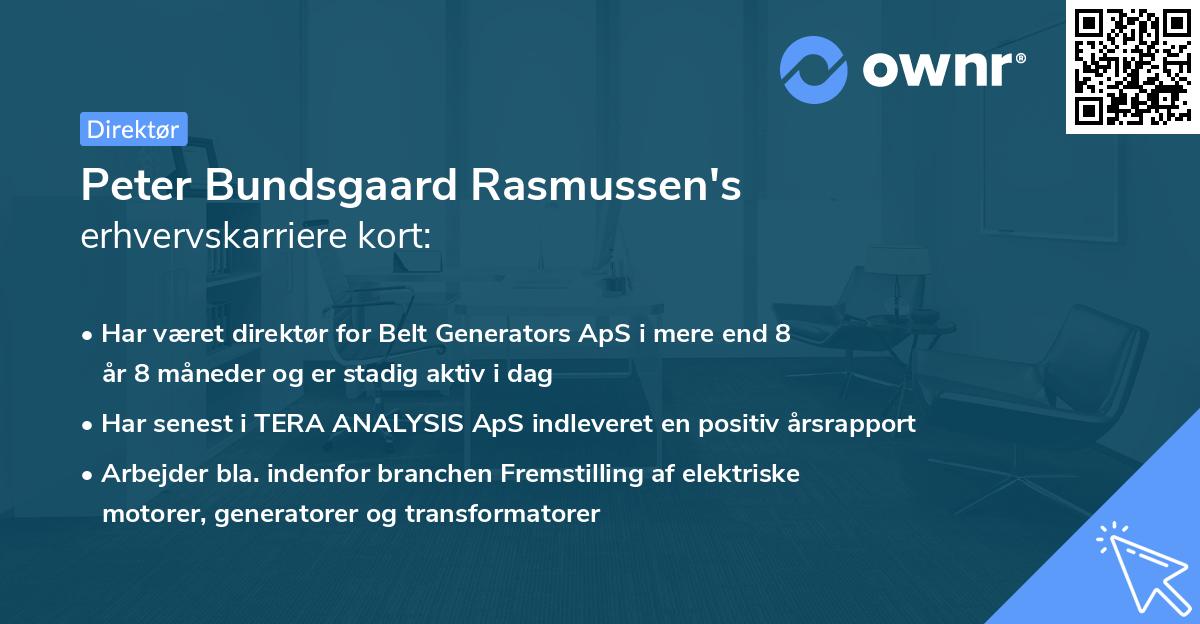 ownr®

Direktør

Peter Bundsgaard Rasmussen's erhvervskarriere kort:

• Har været direktør for Belt Generators ApS i mere end 8 år 8 måneder og er stadig aktiv i dag

• Har senest i TERA ANALYSIS ApS indleveret en positiv årsrapport

• Arbejder bla. indenfor branchen Fremstilling af elektriske motorer, generatorer og transformatorer